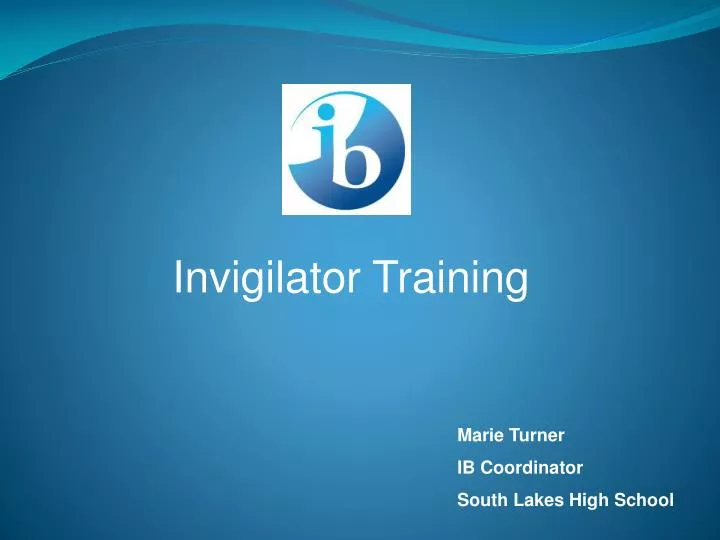 ib

Invigilator Training

Marie Turner

IB Coordinator

South Lakes High School